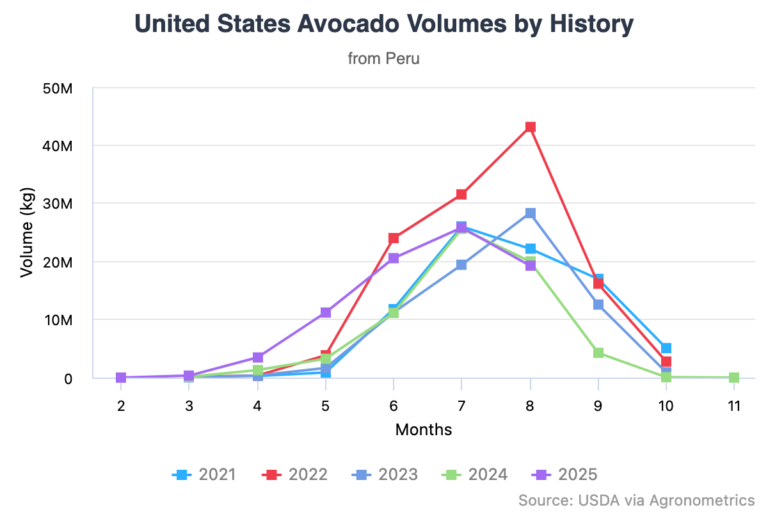 United States Avocado Volumes by History

from Peru

50M
40M
30M
20M
10M
0

Volume (kg)

2 3 4 5 6 7 8 9 10 11

Months

2021 2022 2023 2024 2025

Source: USDA via Agronometrics